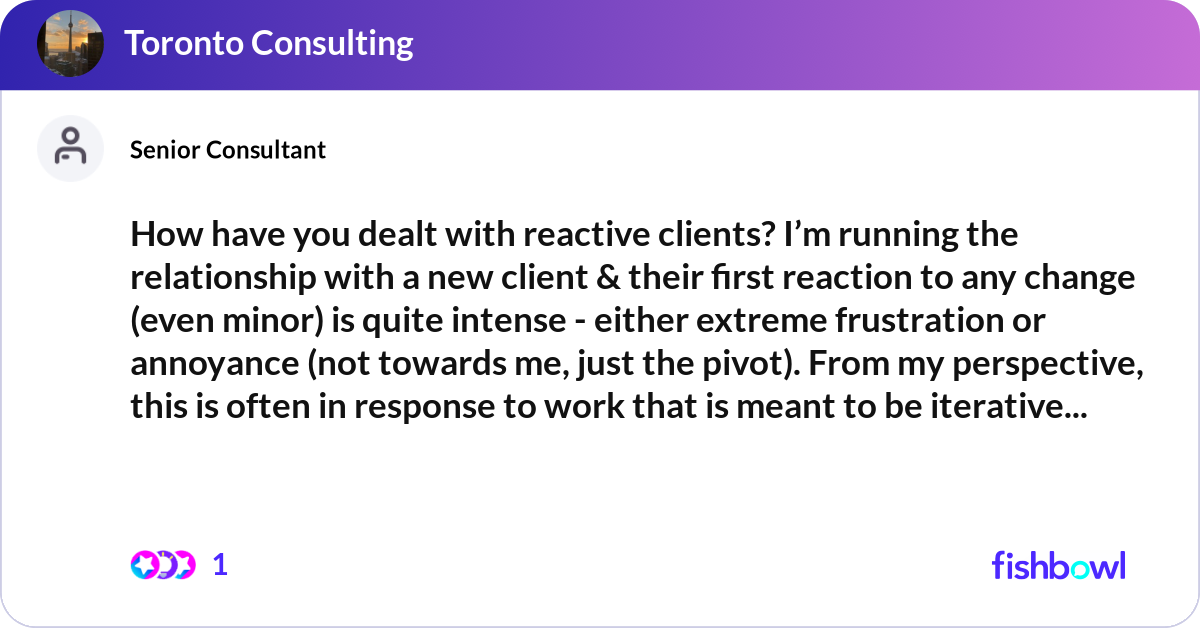 Toronto Consulting

Senior Consultant

How have you dealt with reactive clients? I’m running the relationship with a new client & their first reaction to any change (even minor) is quite intense - either extreme frustration or annoyance (not towards me, just the pivot). From my perspective, this is often in response to work that is meant to be iterative...

1

fishbowl